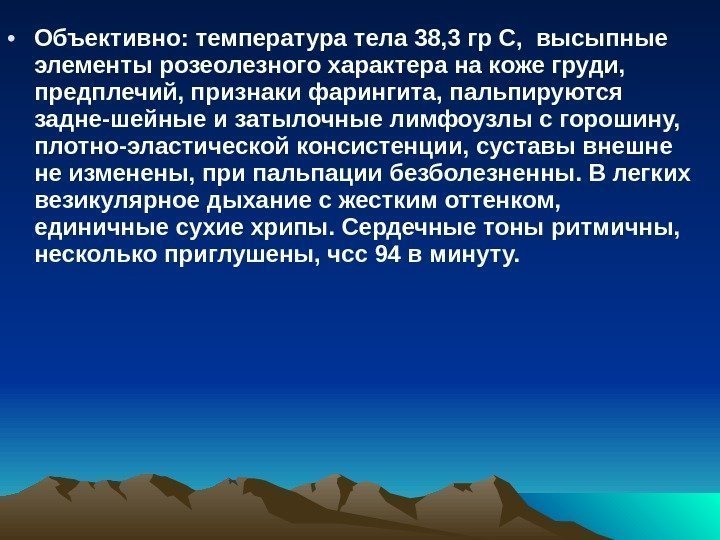 • Объективно: температура тела 38,3 гр С, высыпные элементы розеолезного характера на коже груди, предплечий, признаки фарингита, пальпируются задне-шейные и затылочные лимфоузлы с горошину, плотно-эластической консистенции, суставы внешне не изменены, при пальпации безболезненны. В легких везикулярное дыхание с жестким оттенком, единичные сухие хрипы. Сердечные тоны ритмичны, несколько приглушены, чсс 94 в минуту.